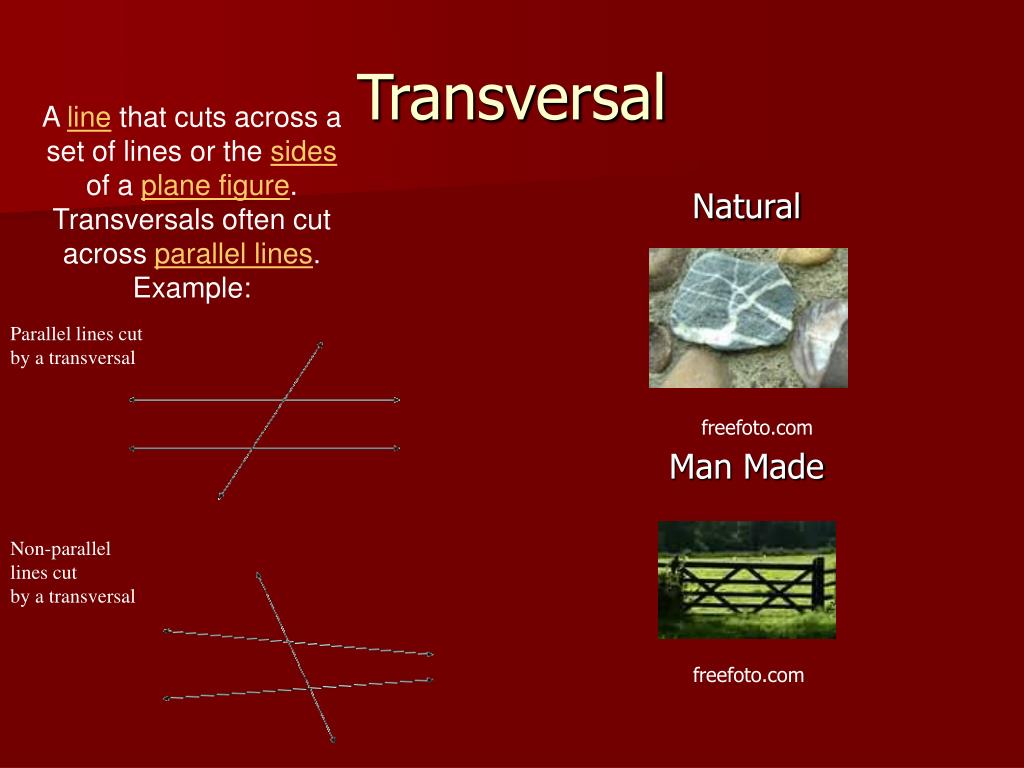 Transversal

A line that cuts across a set of lines or the sides of a plane figure. Transversals often cut across parallel lines. Example:

Parallel lines cut by a transversal

Non-parallel lines cut by a transversal

Natural

freefoto.com

Man Made

freefoto.com